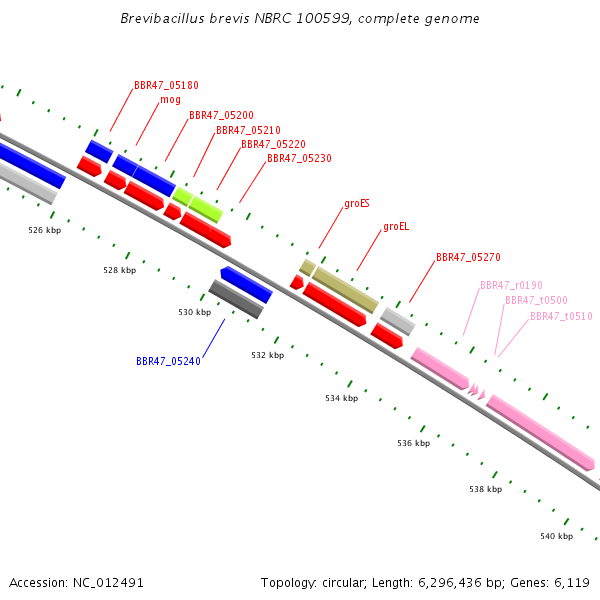 Brevibacillus brevis NBRC 100599, complete genome

BBR47_05180
mog
BBR47_05200
BBR47_05210
BBR47_05220
BBR47_05230
groES
groEL
BBR47_05270
BBR47_r0190
BBR47_t0500
BBR47_t0510
BBR47_05240

526 kbp
528 kbp
530 kbp
532 kbp
534 kbp
536 kbp
538 kbp
540 kbp

Accession: NC_012491

Topology: circular; Length: 6,296,436 bp; Genes: 6,119